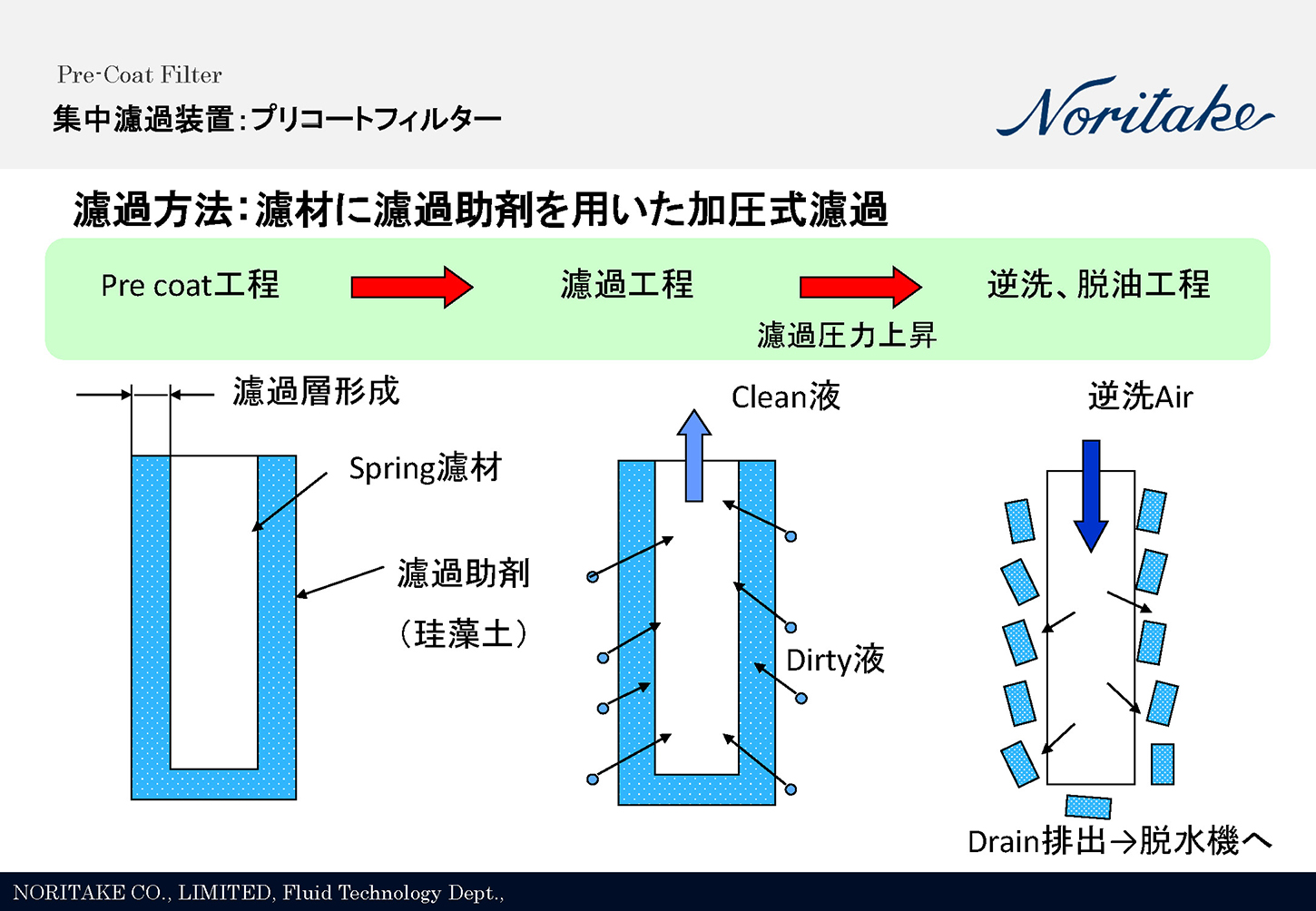 Pre-Coat Filter
集中濾過装置:プリコートフィルター

Noritake

濾過方法:濾材に濾過助剤を用いた加圧式濾過

Pre coat工程

濾過工程

濾過圧力上昇

逆洗、脱油工程

濾過層形成

Spring濾材

濾過助剤
(珪藻土)

Clean液

Dirty液

逆洗Air

Drain排出→脱水機へ

NORITAKE CO., LIMITED, Fluid Technology Dept.,